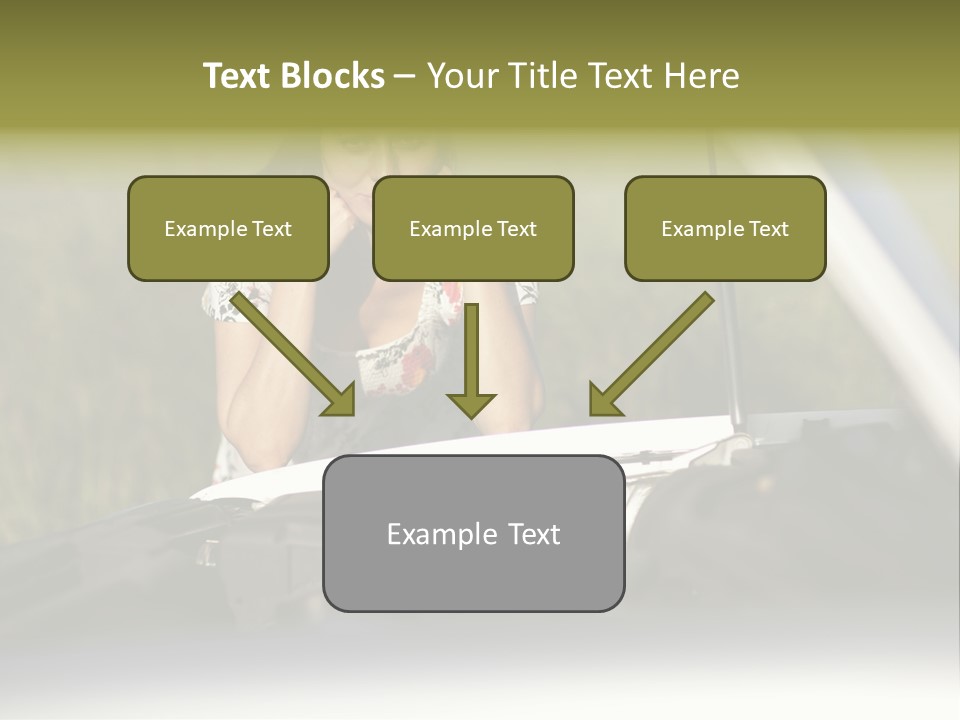 Text Blocks – Your Title Text Here

Example Text

Example Text

Example Text

Example Text